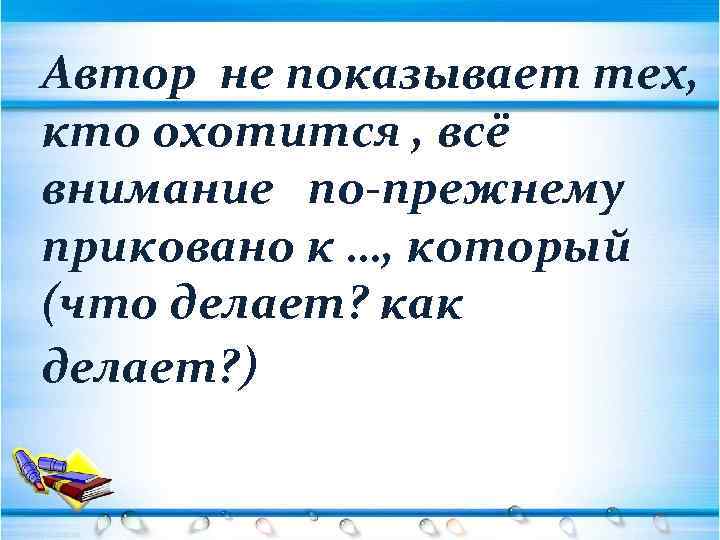 Автор не показывает тех, кто охотится , всё внимание по-прежнему приковано к …, который (что делает? как делает?)